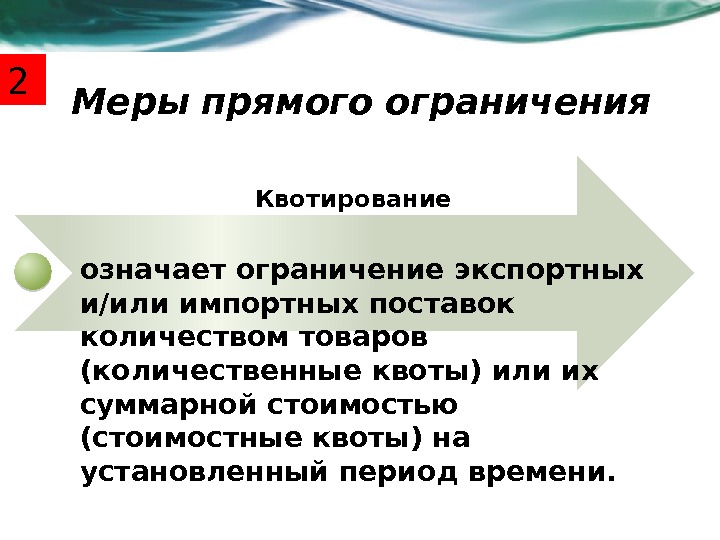 2

Меры прямого ограничения

Квотирование

означает ограничение экспортных и/или импортных поставок количеством товаров (количественные квоты) или их суммарной стоимостью (стоимостные квоты) на установленный период времени.